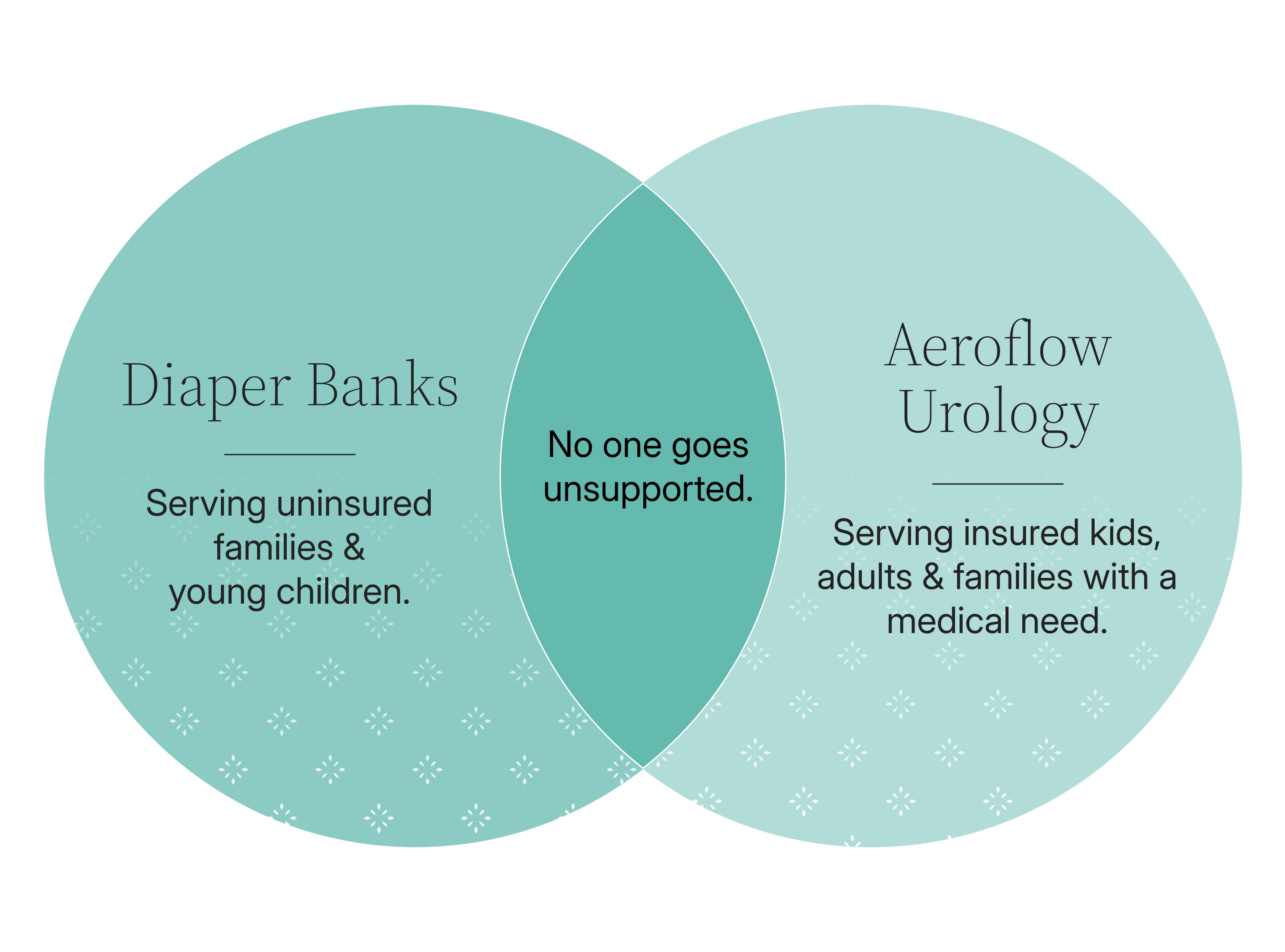 Diaper Banks

Serving uninsured families & young children.

No one goes unsupported.

Aeroflow Urology

Serving insured kids, adults & families with a medical need.